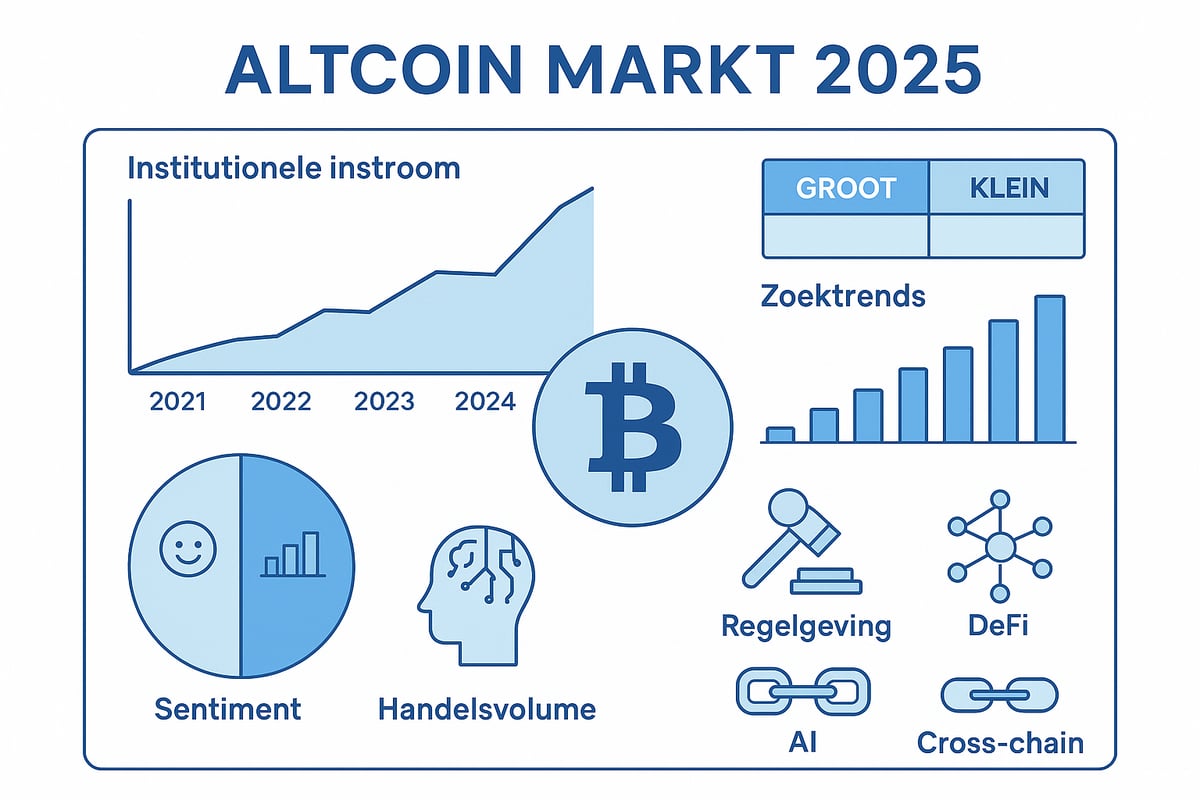 ALTCOIN MARKT 2025

Institutionele instroom

2021 2022 2023 2024

| GROOT | KLEIN |
|---|---|
| | |

Zoektrends

Sentiment

Handelsvolume

Regelgeving

DeFi

AI

Cross-chain